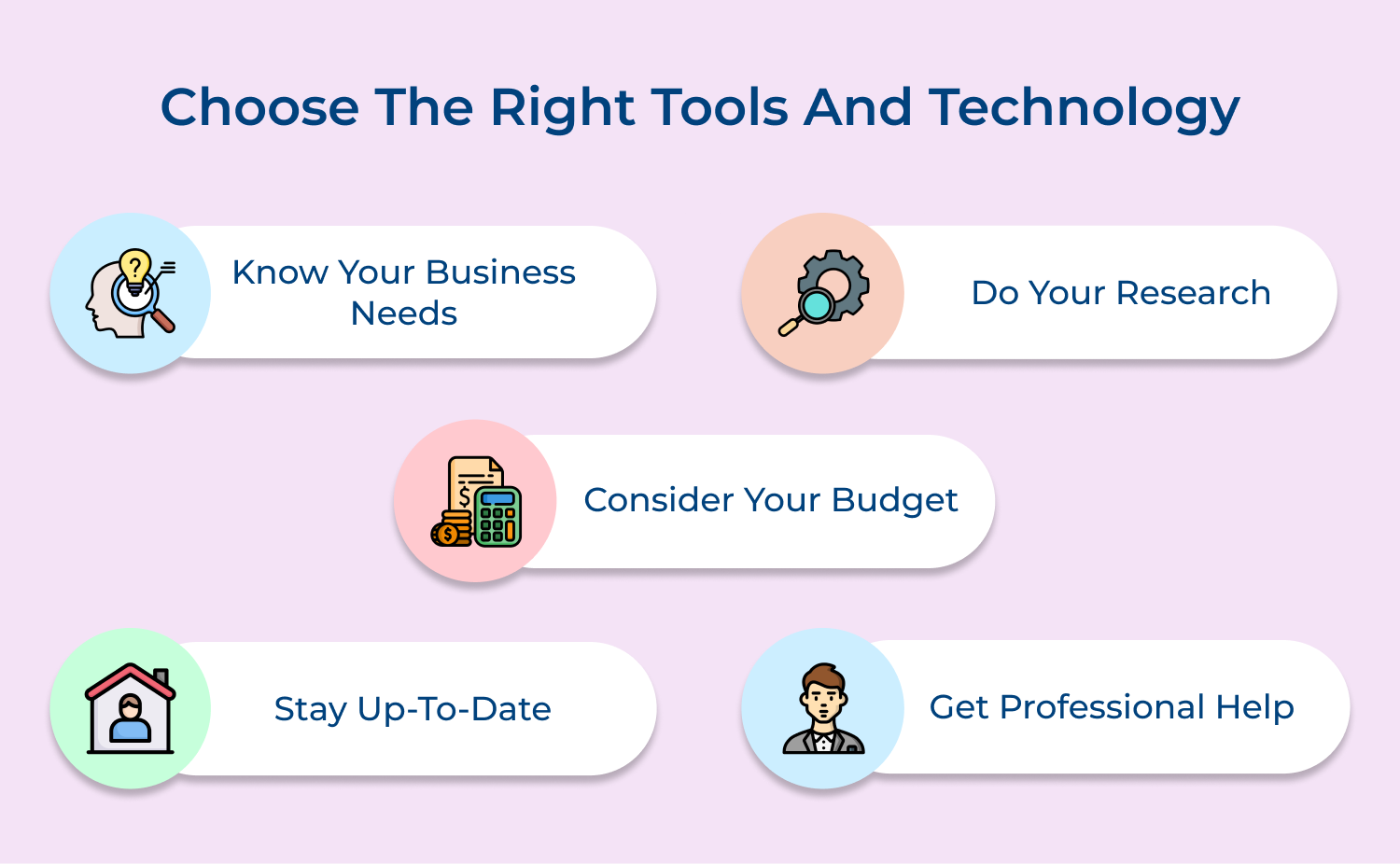 Choose The Right Tools And Technology

Know Your Business Needs

Do Your Research

Consider Your Budget

Stay Up-To-Date

Get Professional Help